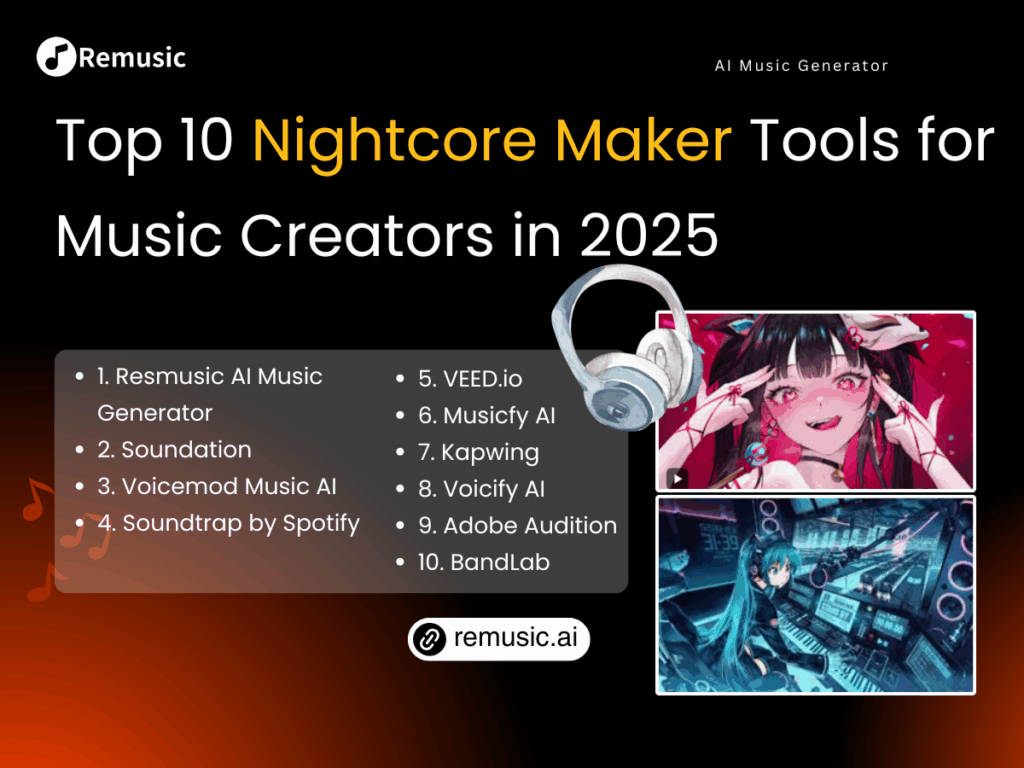 Remusic

AI Music Generator

Top 10 Nightcore Maker Tools for Music Creators in 2025

- 1. Resmusic AI Music Generator
- 2. Soundation
- 3. Voicemod Music AI
- 4. Soundtrap by Spotify
- 5. VEED.io
- 6. Musicfy AI
- 7. Kapwing
- 8. Voicify AI
- 9. Adobe Audition
- 10. BandLab

remusic.ai